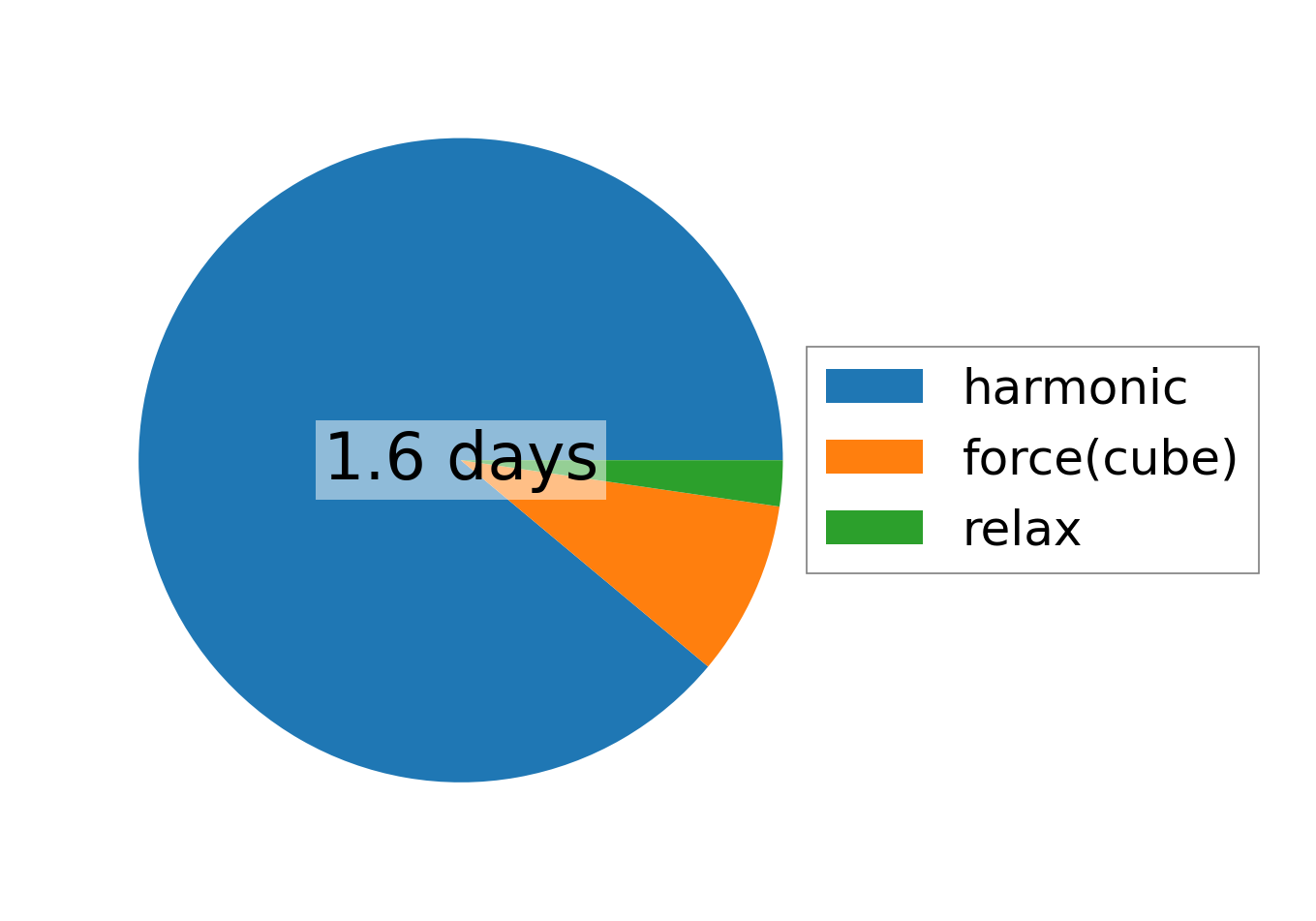 1.6 days

harmonic
force(cube)
relax